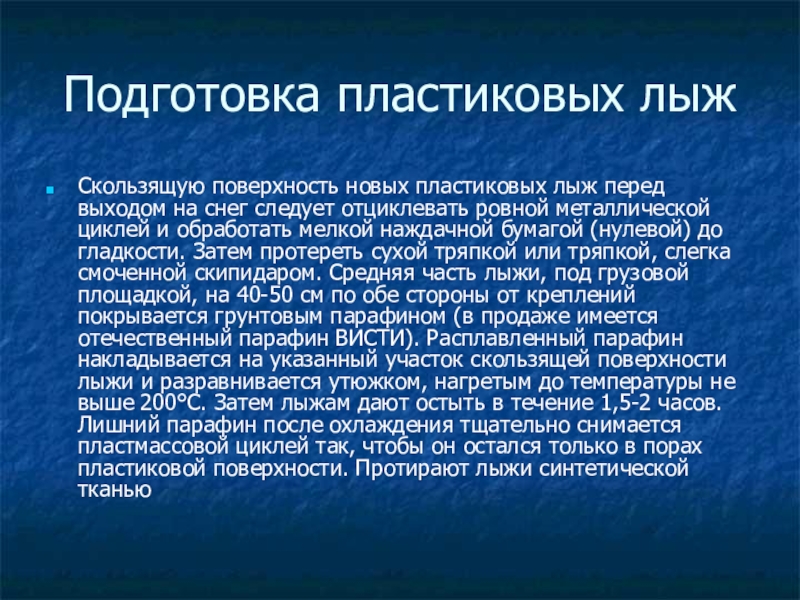 Подготовка пластиковых лыж

Скользящую поверхность новых пластиковых лыж перед выходом на снег следует отциклевать ровной металлической циклей и обработать мелкой наждачной бумагой (нулевой) до гладкости. Затем протереть сухой тряпкой или тряпкой, слегка смоченной скипидаром. Средняя часть лыжи, под грузовой площадкой, на 40-50 см по обе стороны от креплений покрывается грунтовым парафином (в продаже имеется отечественный парафин ВИСТИ). Расплавленный парафин накладывается на указанный участок скользящей поверхности лыжи и разравнивается утюжком, нагретым до температуры не выше 200°С. Затем лыжам дают остыть в течение 1,5-2 часов. Лишний парафин после охлаждения тщательно снимается пластмассовой циклей так, чтобы он остался только в порах пластиковой поверхности. Протирают лыжи синтетической тканью